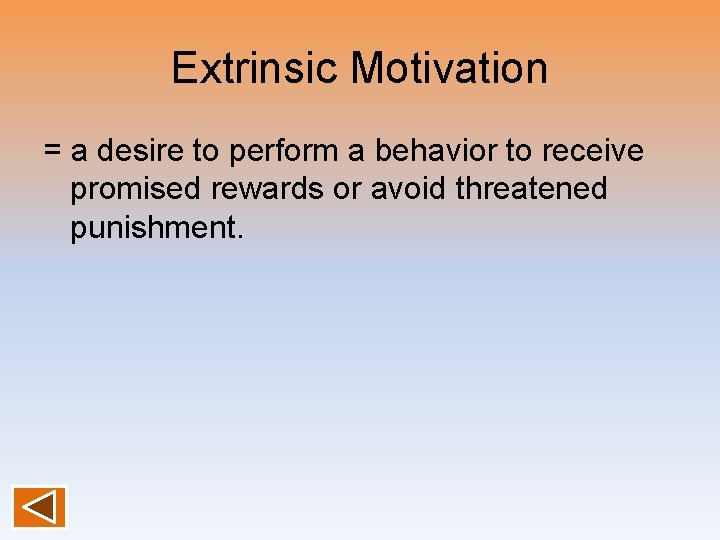 Extrinsic Motivation

= a desire to perform a behavior to receive promised rewards or avoid threatened punishment.